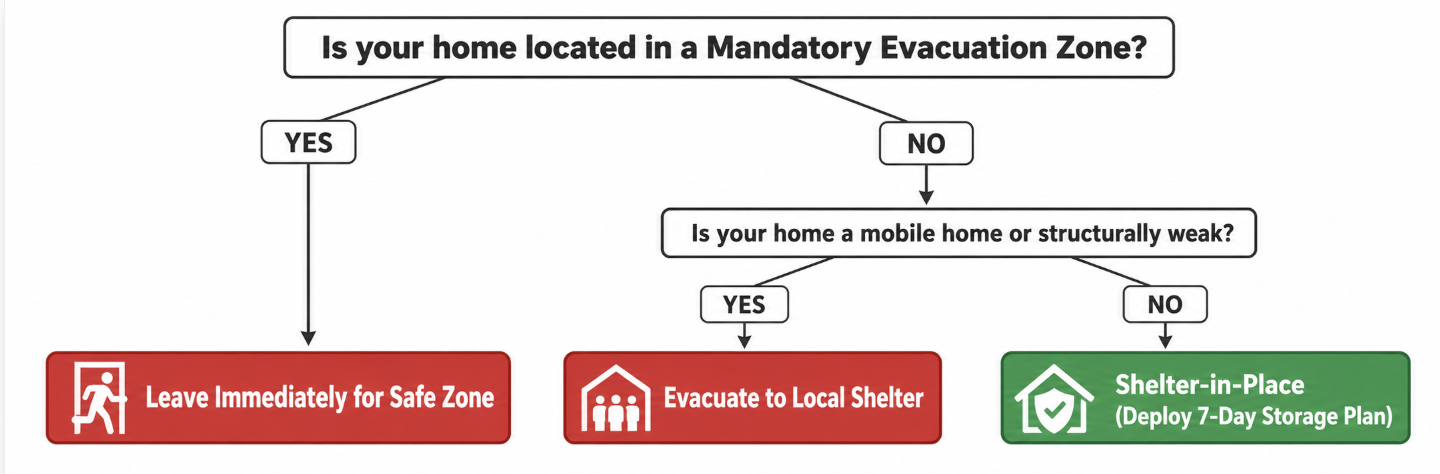 Is your home located in a Mandatory Evacuation Zone?

YES

NO

Is your home a mobile home or structurally weak?

YES

NO

Leave Immediately for Safe Zone

Evacuate to Local Shelter

Shelter-in-Place
(Deploy 7-Day Storage Plan)